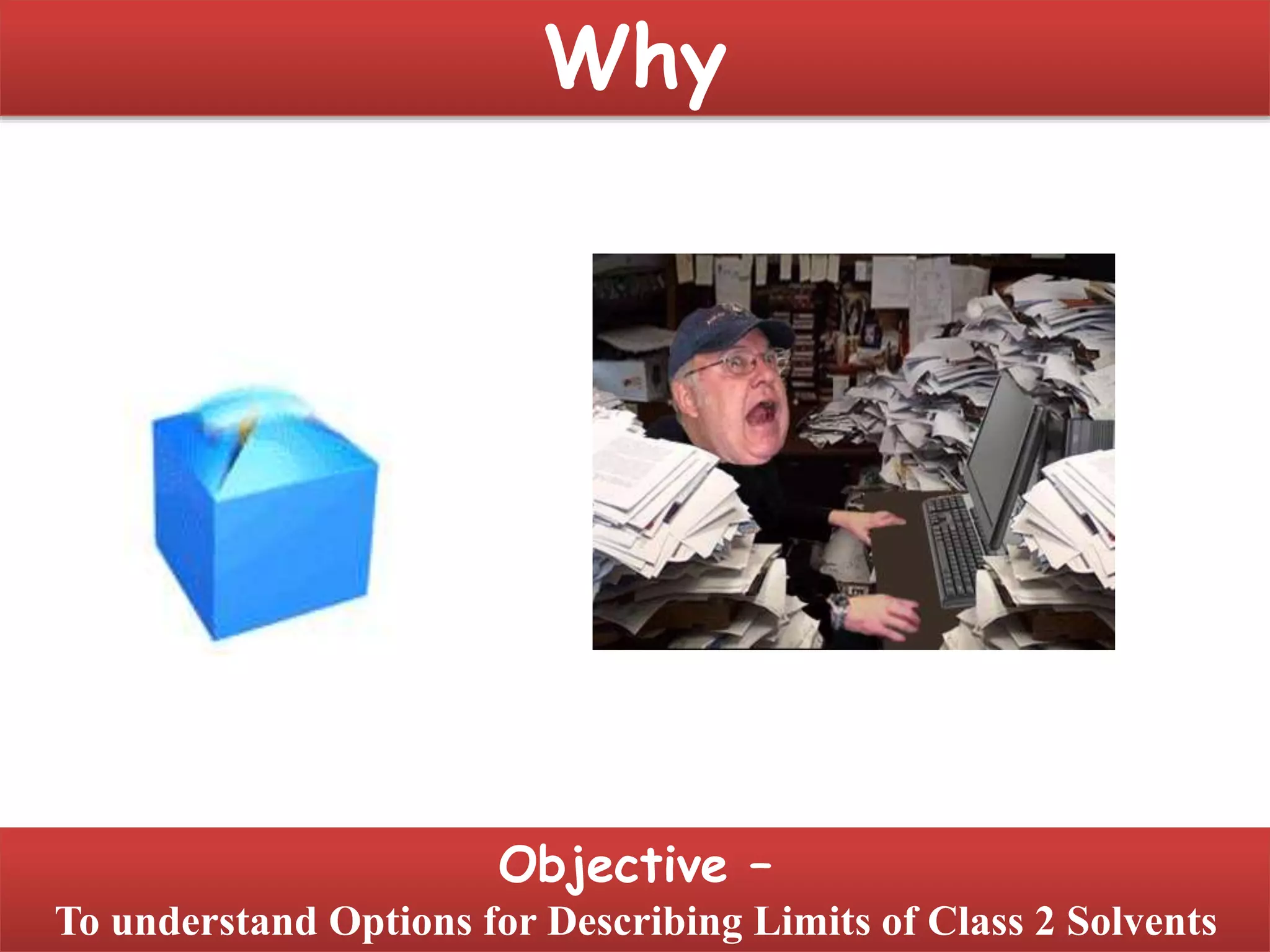 Why

Objective –

To understand Options for Describing Limits of Class 2 Solvents